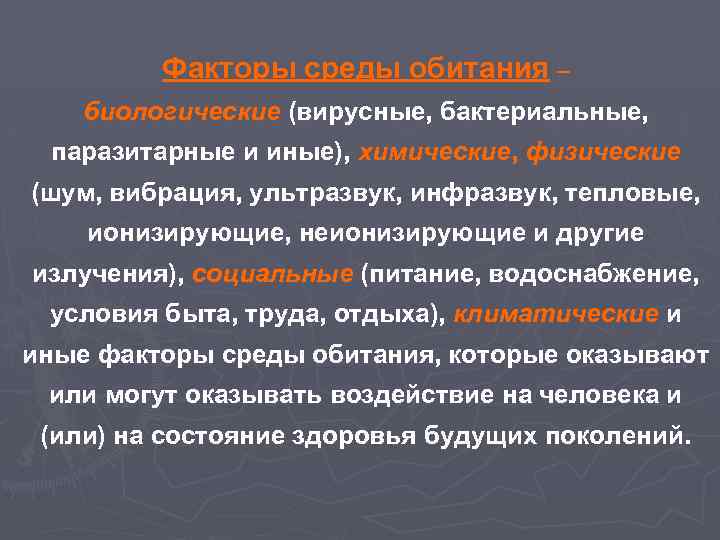 Факторы среды обитания – биологические (вирусные, бактериальные, паразитарные и иные), химические, физические (шум, вибрация, ультразвук, инфразвук, тепловые, ионизирующие, неионизирующие и другие излучения), социальные (питание, водоснабжение, условия быта, труда, отдыха), климатические и иные факторы среды обитания, которые оказывают или могут оказывать воздействие на человека и (или) на состояние здоровья будущих поколений.